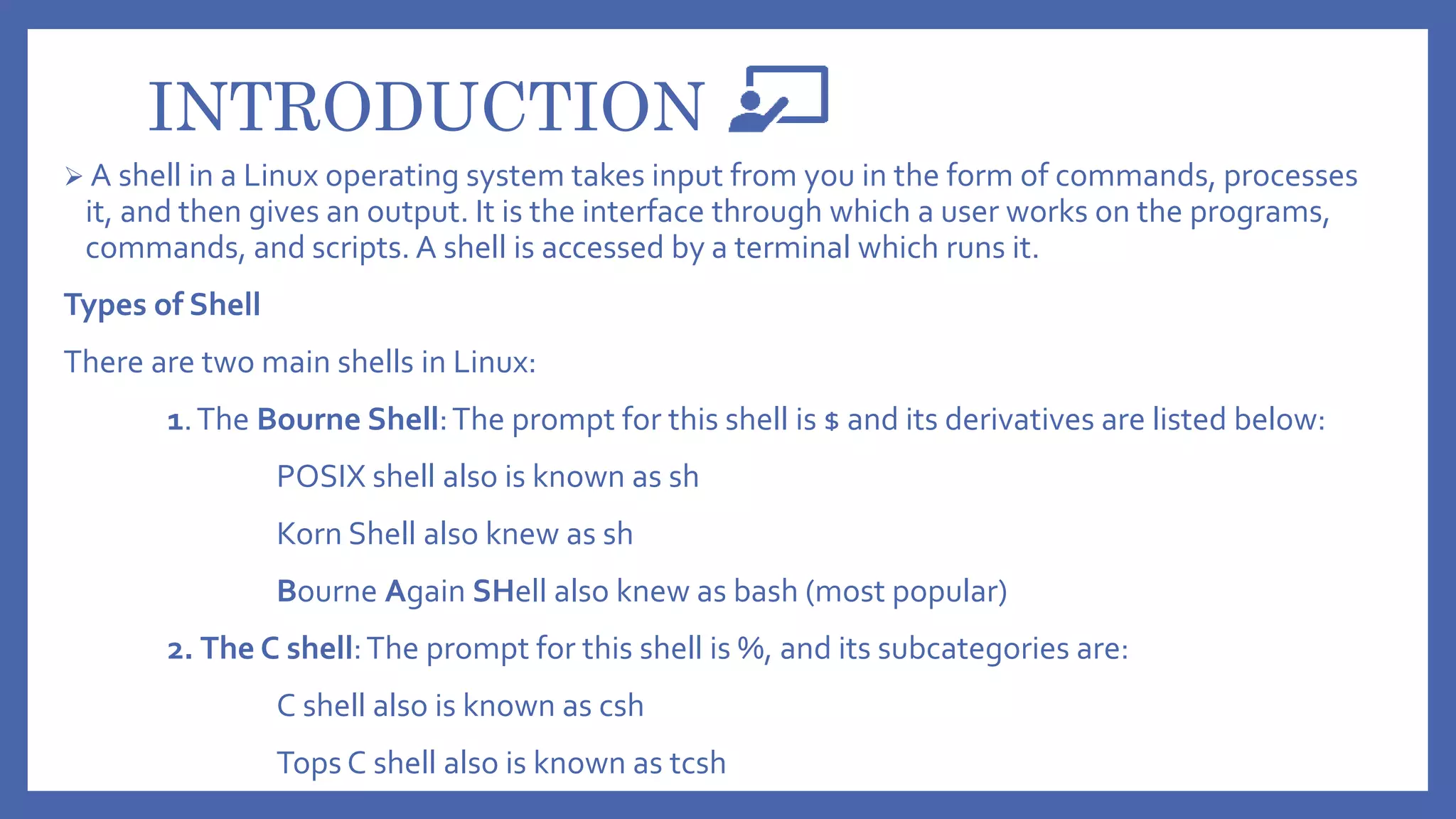 INTRODUCTION

➢ A shell in a Linux operating system takes input from you in the form of commands, processes it, and then gives an output. It is the interface through which a user works on the programs, commands, and scripts. A shell is accessed by a terminal which runs it.

Types of Shell

There are two main shells in Linux:

1. The Bourne Shell: The prompt for this shell is $ and its derivatives are listed below:

POSIX shell also is known as sh

Korn Shell also knew as sh

Bourne Again SHell also knew as bash (most popular)

2. The C shell: The prompt for this shell is %, and its subcategories are:

C shell also is known as csh

Tops C shell also is known as tcsh